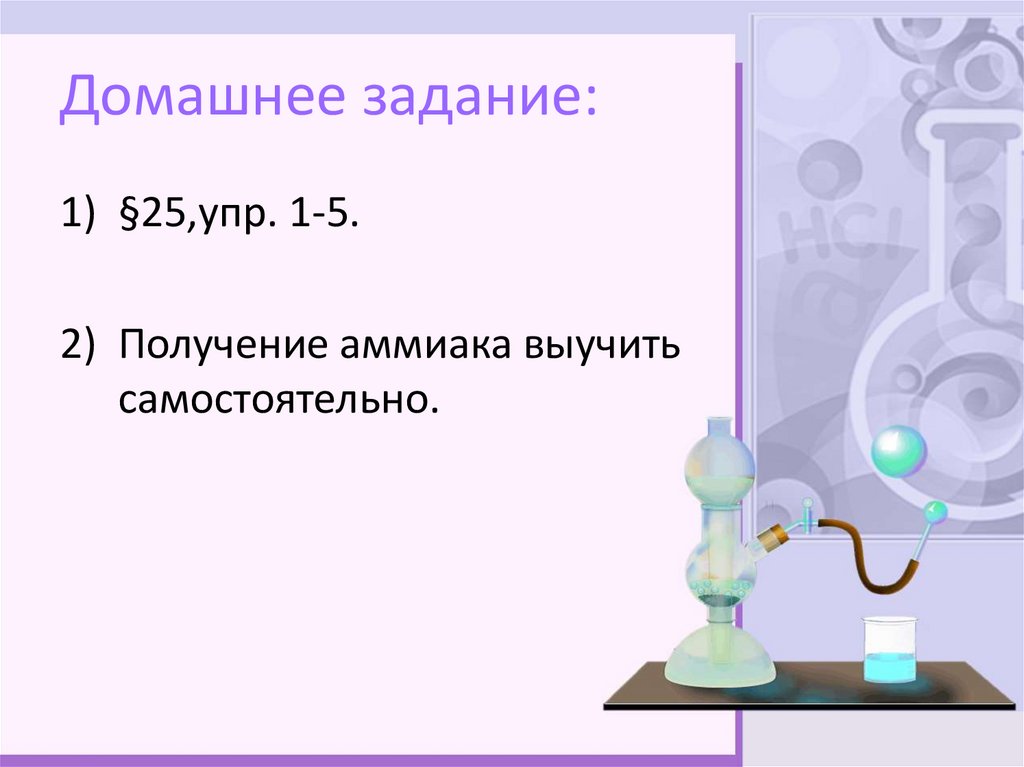 Домашнее задание:

1) §25,упр. 1-5.

2) Получение аммиака выучить самостоятельно.

HCl